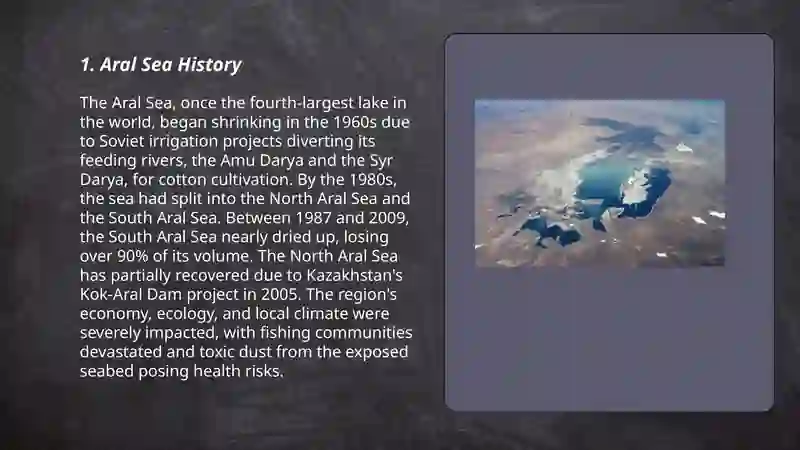 1. Aral Sea History

The Aral Sea, once the fourth-largest lake in the world, began shrinking in the 1960s due to Soviet irrigation projects diverting its feeding rivers, the Amu Darya and the Syr Darya, for cotton cultivation. By the 1980s, the sea had split into the North Aral Sea and the South Aral Sea. Between 1987 and 2009, the South Aral Sea nearly dried up, losing over 90% of its volume. The North Aral Sea has partially recovered due to Kazakhstan's Kok-Aral Dam project in 2005. The region's economy, ecology, and local climate were severely impacted, with fishing communities devastated and toxic dust from the exposed seabed posing health risks.